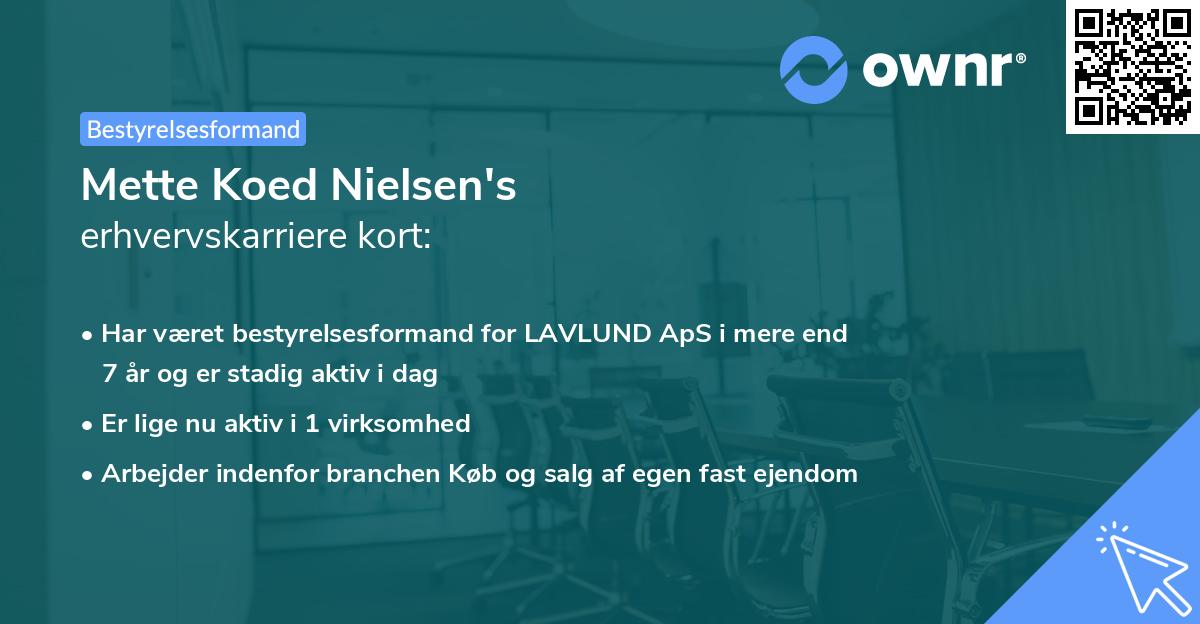 ownr®

Bestyrelsesformand

Mette Koed Nielsen's
erhvervskarriere kort:

• Har været bestyrelsesformand for LAVLUND ApS i mere end 7 år og er stadig aktiv i dag

• Er lige nu aktiv i 1 virksomhed

• Arbejder indenfor branchen Køb og salg af egen fast ejendom